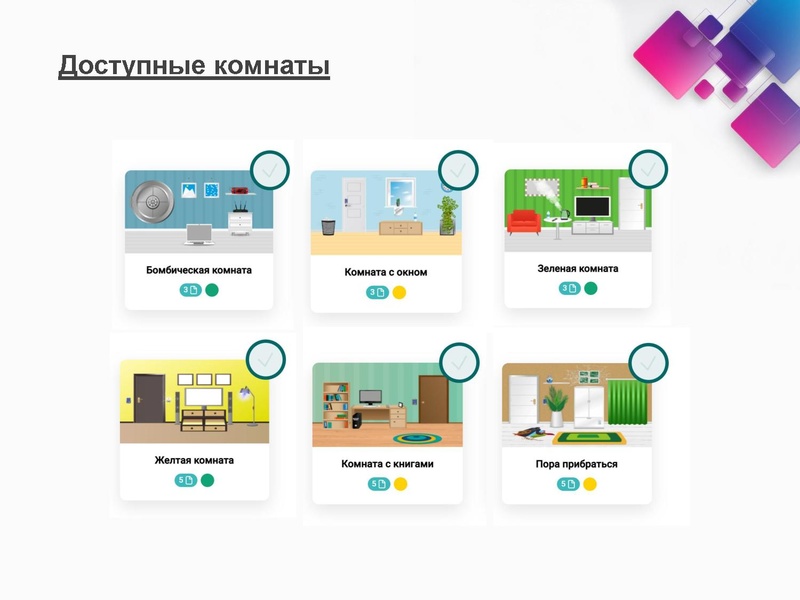 Доступные комнаты

Бомбическая комната
3

Комната с окном
3

Зеленая комната
3

Желтая комната
5

Комната с книгами
5

Пора прибраться
5